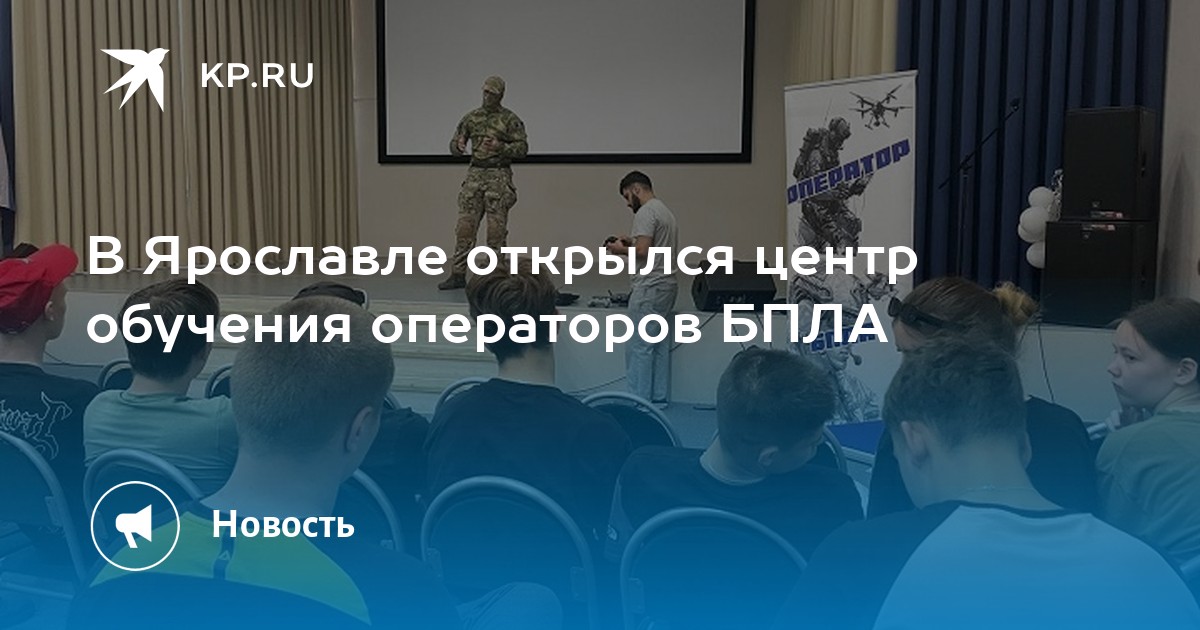 KP.RU

ОПЕРАТОР

В Ярославле открылся центр обучения операторов БПЛА

Новость